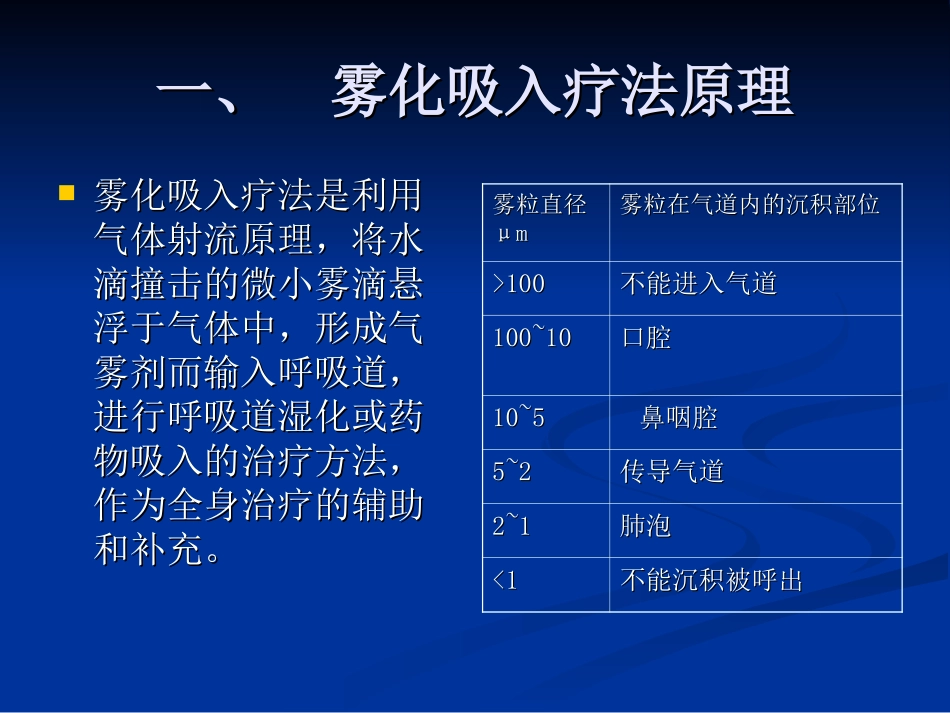 一、 雾化吸入疗法原理

雾化吸入疗法是利用气体射流原理，将水滴撞击的微小雾滴悬浮于气体中，形成气雾剂而输入呼吸道，进行呼吸道湿化或药物吸入的治疗方法，作为全身治疗的辅助和补充。

| 雾粒直径 μm | 雾粒在气道内的沉积部位 |
|---|---|
| >100 | 不能进入气道 |
| 100~10 | 口腔 |
| 10~5 | 鼻咽腔 |
| 5~2 | 传导气道 |
| 2~1 | 肺泡 |
| <1 | 不能沉积被呼出 |